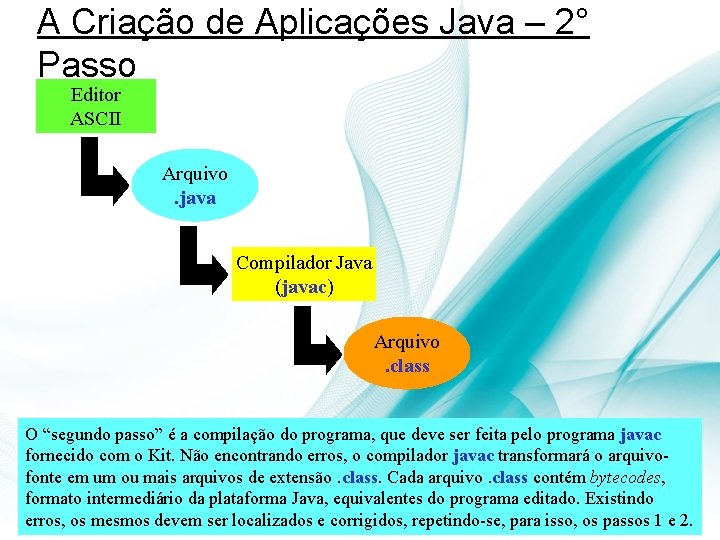 A Criação de Aplicações Java – 2° Passo

Editor ASCII

Arquivo .java

Compilador Java (javac)

Arquivo .class

O “segundo passo” é a compilação do programa, que deve ser feita pelo programa javac fornecido com o Kit. Não encontrando erros, o compilador javac transformará o arquivo-fonte em um ou mais arquivos de extensão .class. Cada arquivo .class contém bytecodes, formato intermediário da plataforma Java, equivalentes do programa editado. Existindo erros, os mesmos devem ser localizados e corrigidos, repetindo-se, para isso, os passos 1 e 2.